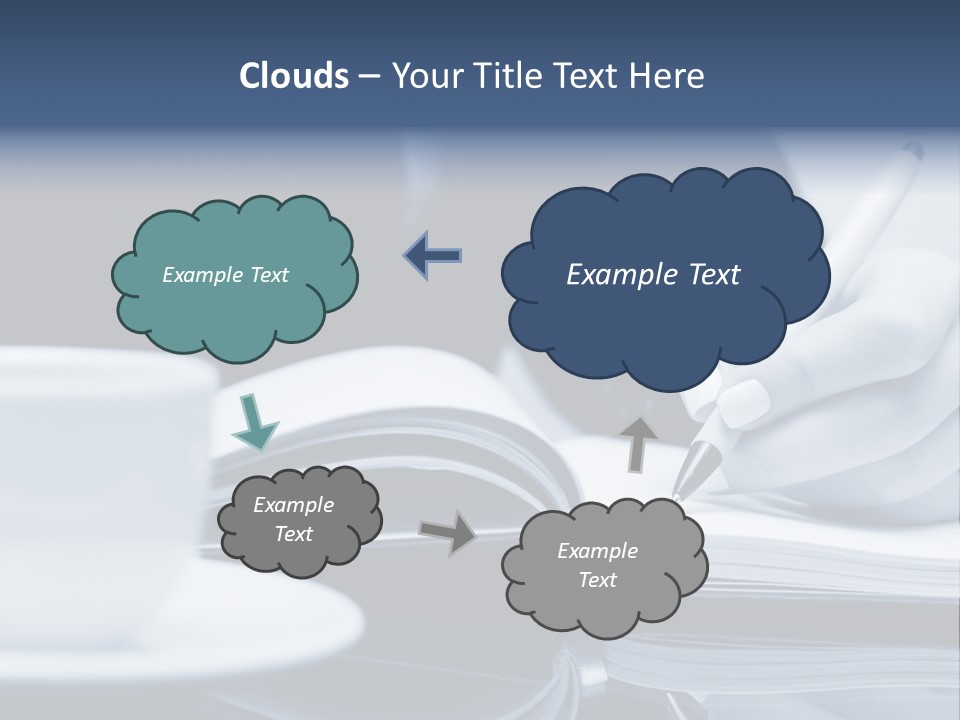 Clouds – Your Title Text Here

Example Text

Example Text

Example Text

Example Text